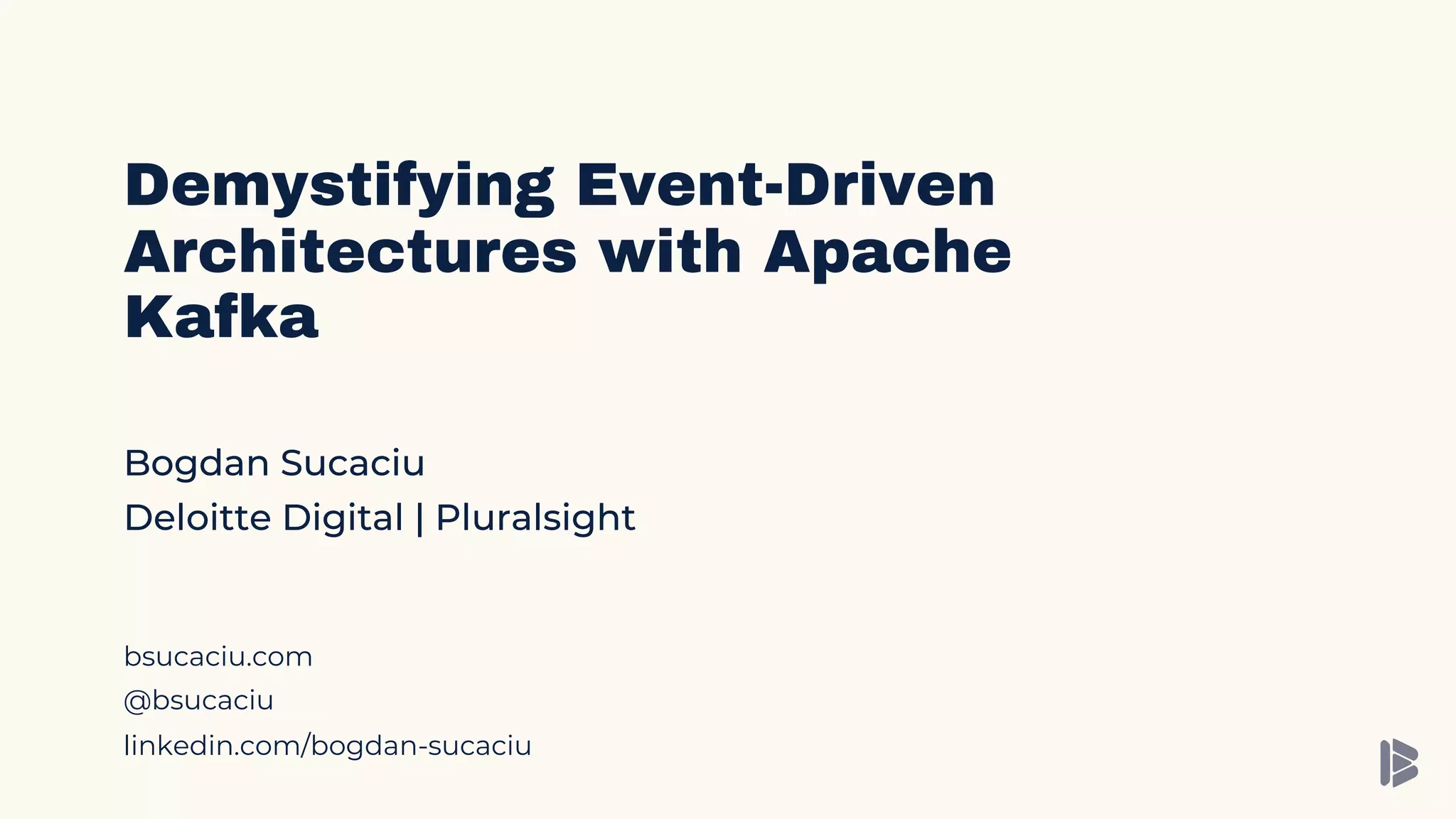 Demystifying Event-Driven Architectures with Apache Kafka

Bogdan Sucaciu
Deloitte Digital | Pluralsight

bsucaciu.com
@bsucaciu
linkedin.com/bogdan-sucaciu